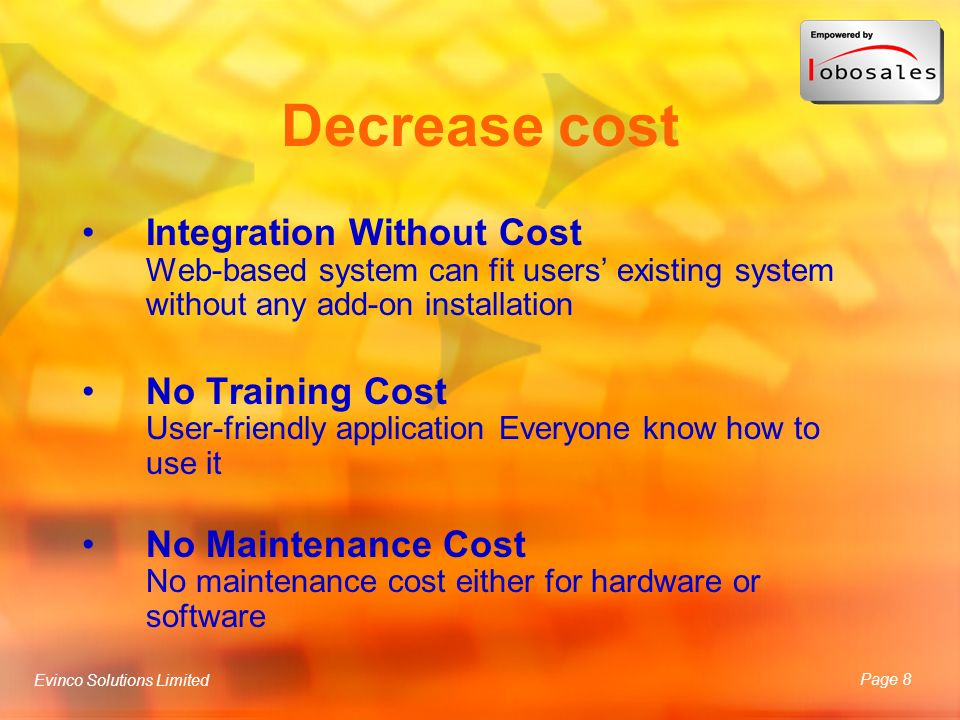 Empowered by
lobosales

Decrease cost

• Integration Without Cost
Web-based system can fit users' existing system without any add-on installation

• No Training Cost
User-friendly application Everyone know how to use it

• No Maintenance Cost
No maintenance cost either for hardware or software

Evinco Solutions Limited

Page 8